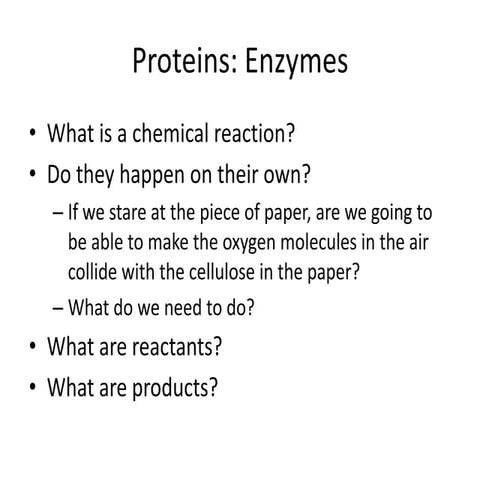 Proteins: Enzymes

• What is a chemical reaction?
• Do they happen on their own?
– If we stare at the piece of paper, are we going to be able to make the oxygen molecules in the air collide with the cellulose in the paper?
– What do we need to do?
• What are reactants?
• What are products?